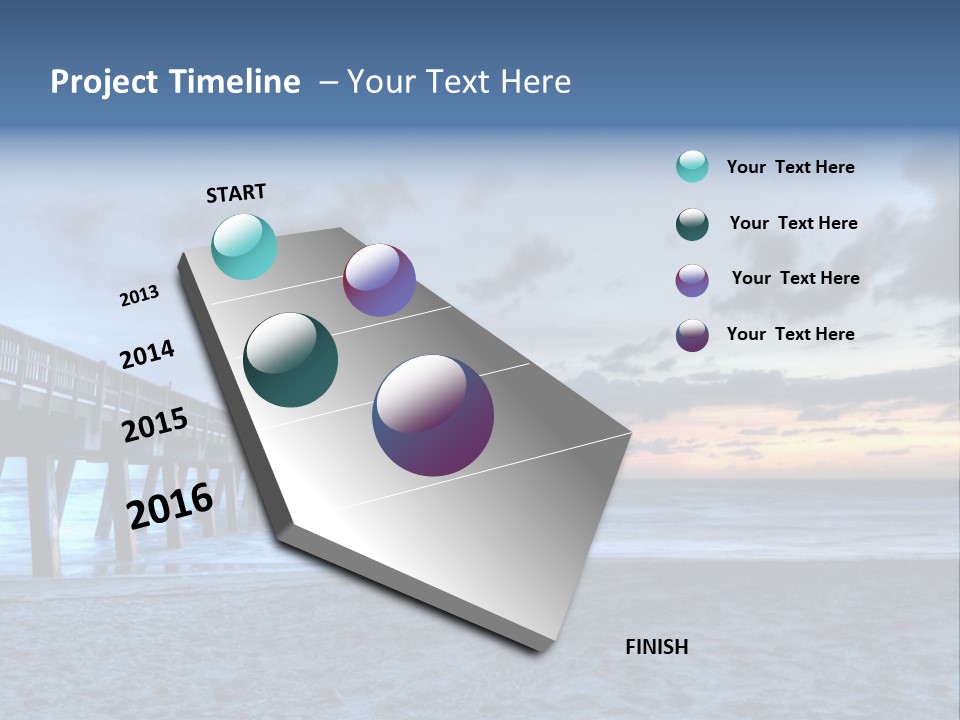 Project Timeline – Your Text Here

START

2013

2014

2015

2016

FINISH

Your Text Here

Your Text Here

Your Text Here

Your Text Here